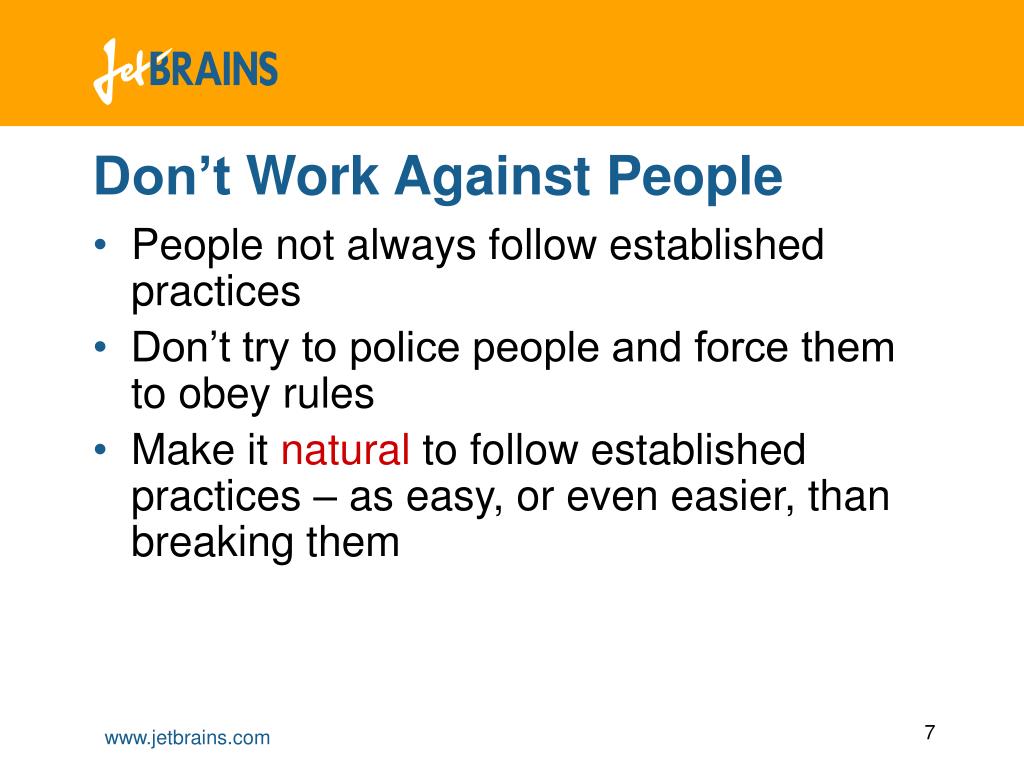 JetBRAINS

Don’t Work Against People

• People not always follow established practices
• Don’t try to police people and force them to obey rules
• Make it natural to follow established practices – as easy, or even easier, than breaking them

www.jetbrains.com

7